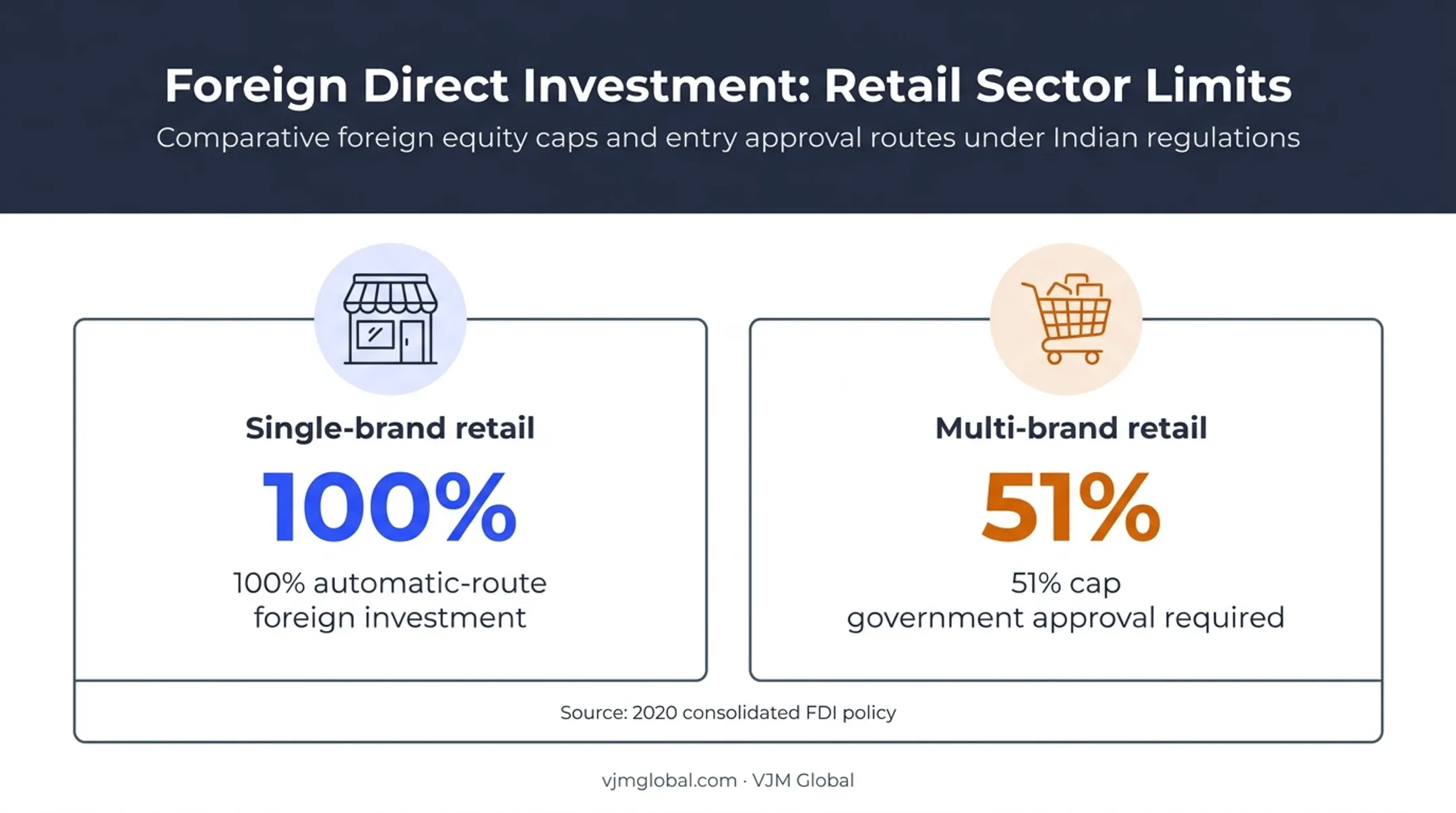 Foreign Direct Investment: Retail Sector Limits

Comparative foreign equity caps and entry approval routes under Indian regulations

Single-brand retail

100%

100% automatic-route foreign investment

Multi-brand retail

51%

51% cap
government approval required

Source: 2020 consolidated FDI policy

vjmglobal.com · VJM Global